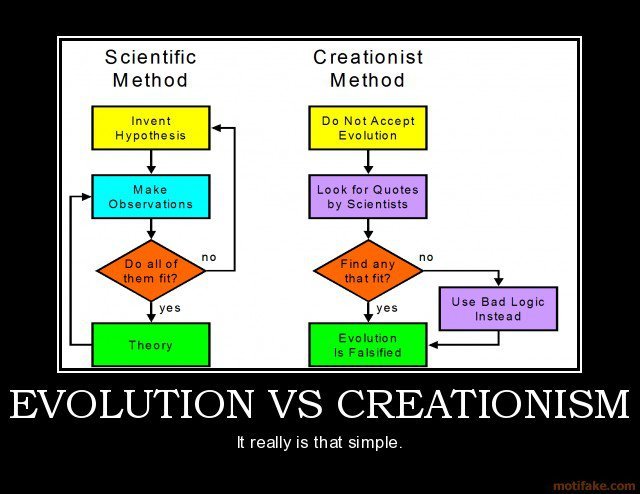 Scientific Method

Invent Hypothesis

Make Observations

Do all of them fit?

no

yes

Theory

Creationist Method

Do Not Accept Evolution

Look for Quotes by Scientists

Find any that fit?

no

yes

Use Bad Logic Instead

Evolution Is Falsified

EVOLUTION VS CREATIONISM

It really is that simple.

motifake.com